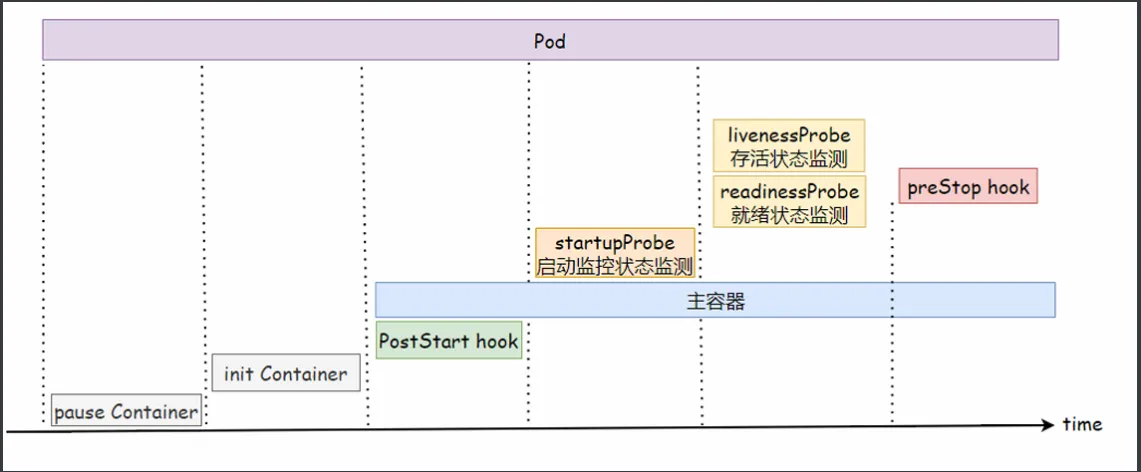 Pod

livenessProbe
存活状态监测

readinessProbe
就绪状态监测

preStop hook

startupProbe
启动监控状态监测

主容器

PostStart hook

init Container

pause Container

time